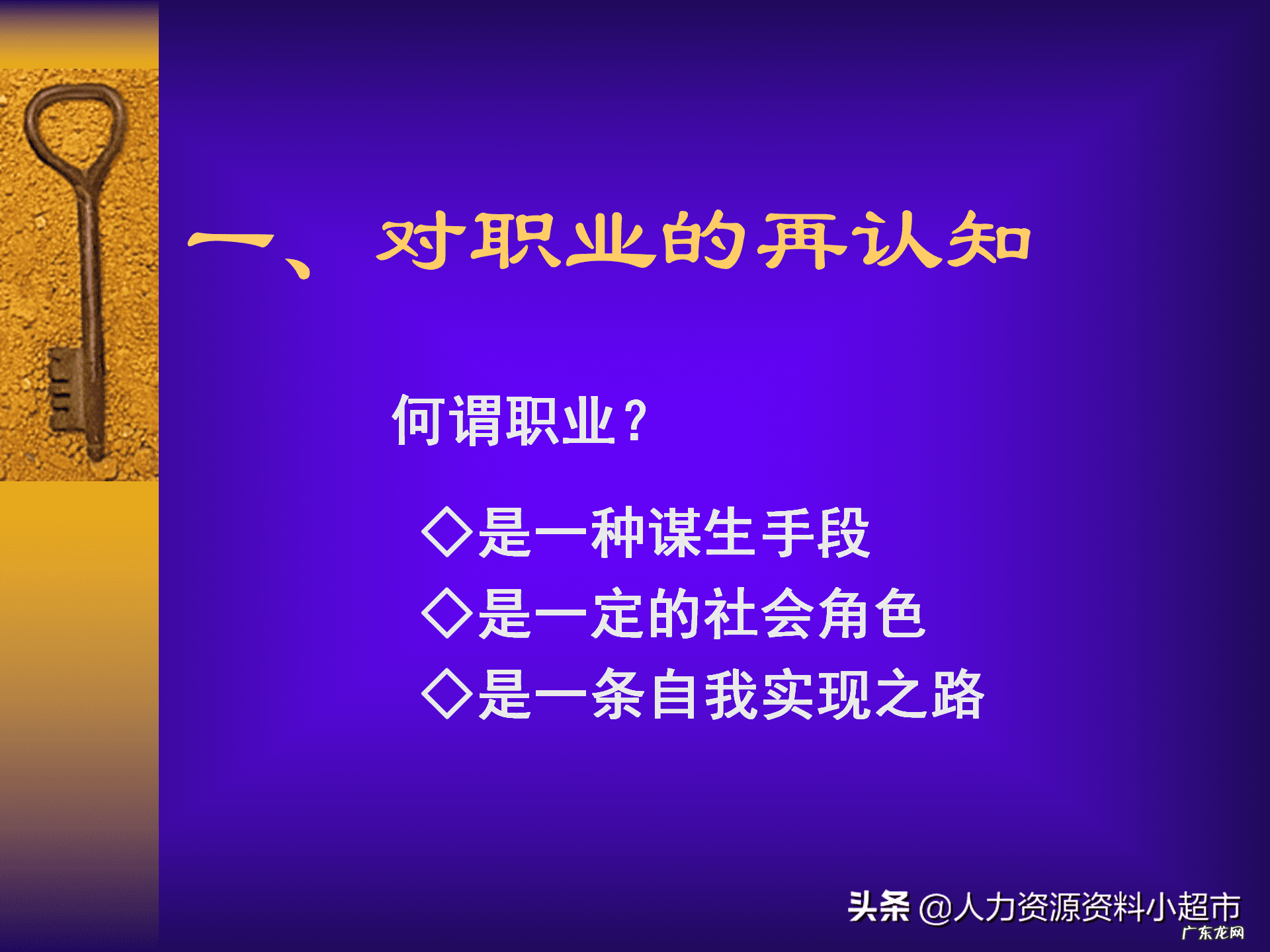 一、 对职业的再认知

何谓职业？

◇是一种谋生手段
◇是一定的社会角色
◇是一条自我实现之路

头条 @人力资源资料小超市
广东龙网